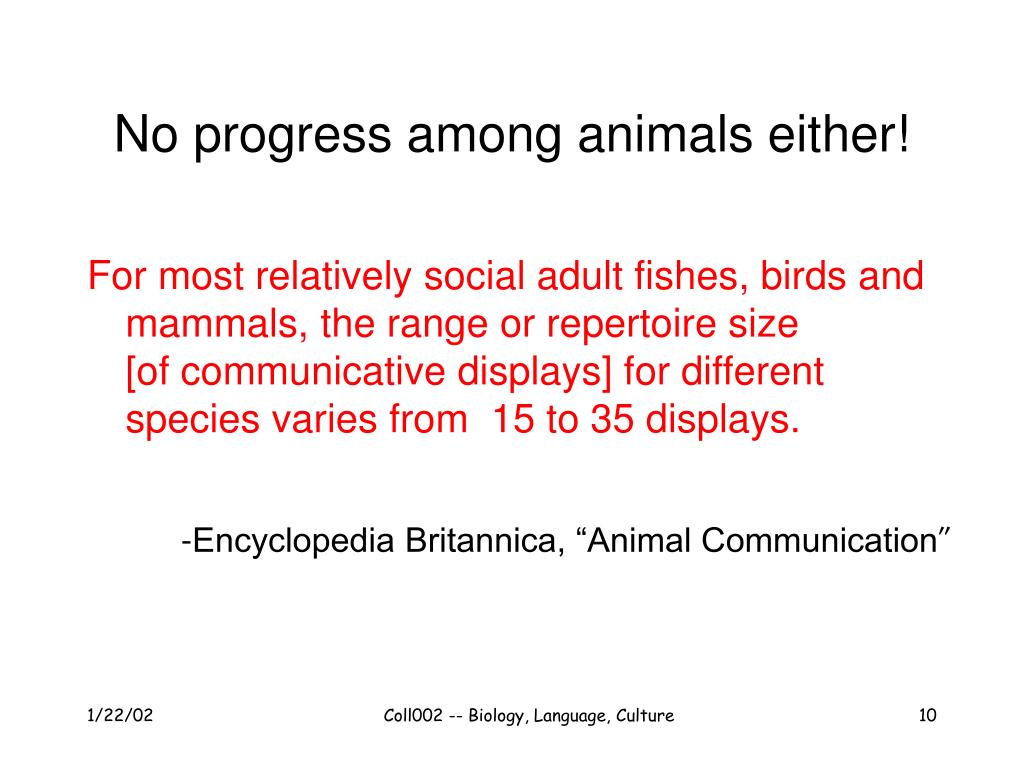 No progress among animals either!

For most relatively social adult fishes, birds and mammals, the range or repertoire size [of communicative displays] for different species varies from 15 to 35 displays.

-Encyclopedia Britannica, “Animal Communication”

1/22/02

Coll002 -- Biology, Language, Culture

10